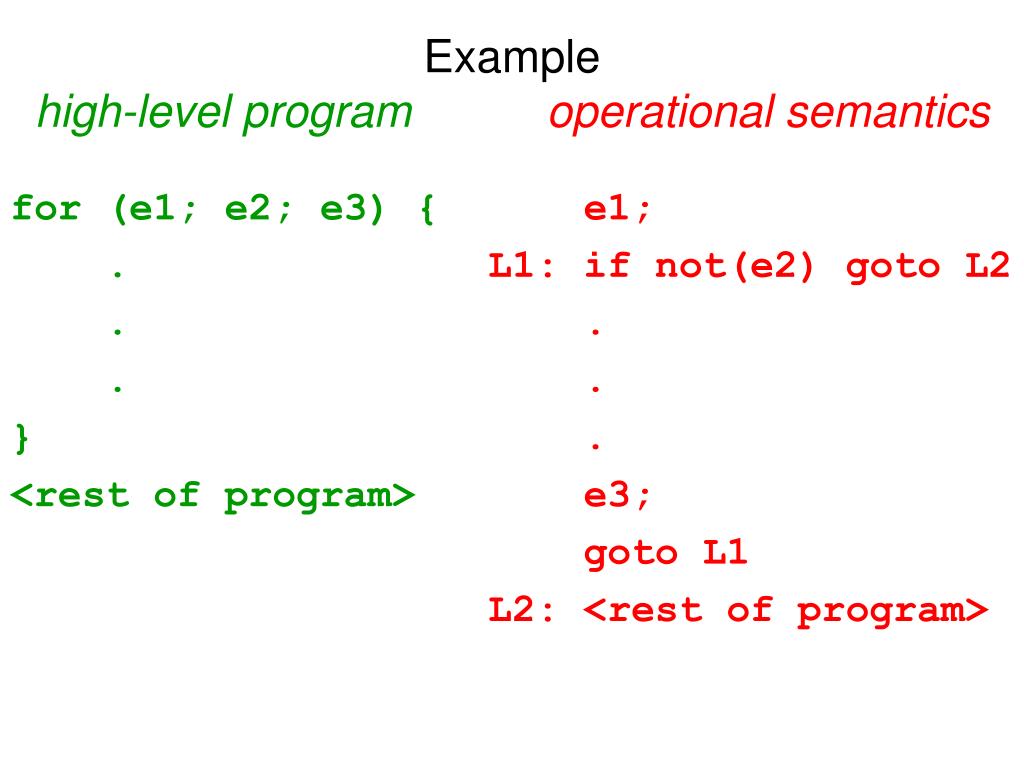 Example

high-level program

for (e1; e2; e3) {
.
.
.
}
<rest of program>

operational semantics

e1;
L1: if not(e2) goto L2
.
.
.
e3;
goto L1
L2: <rest of program>